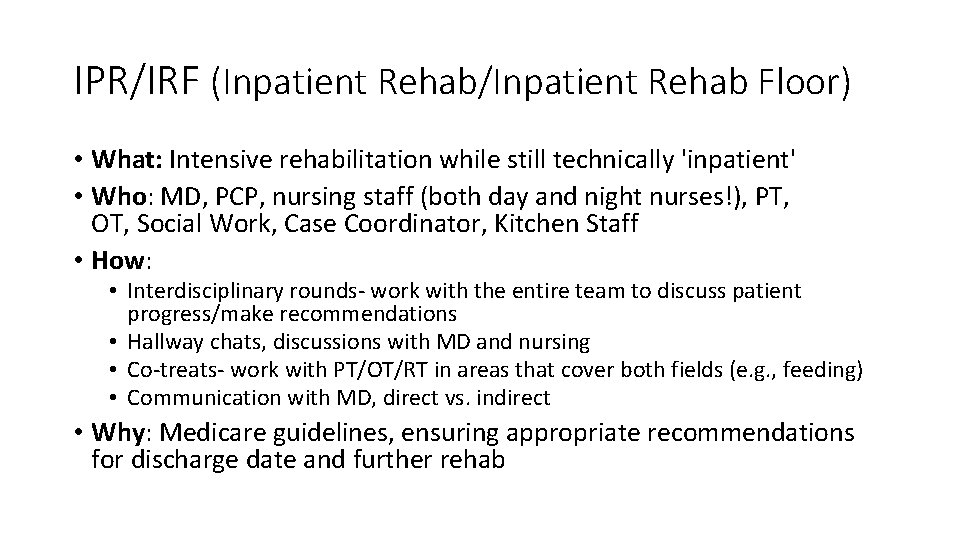 IPR/IRF (Inpatient Rehab/Inpatient Rehab Floor)

• What: Intensive rehabilitation while still technically 'inpatient'
• Who: MD, PCP, nursing staff (both day and night nurses!), PT, OT, Social Work, Case Coordinator, Kitchen Staff
• How:
  • Interdisciplinary rounds- work with the entire team to discuss patient progress/make recommendations
  • Hallway chats, discussions with MD and nursing
  • Co-treats- work with PT/OT/RT in areas that cover both fields (e.g., feeding)
  • Communication with MD, direct vs. indirect
• Why: Medicare guidelines, ensuring appropriate recommendations for discharge date and further rehab